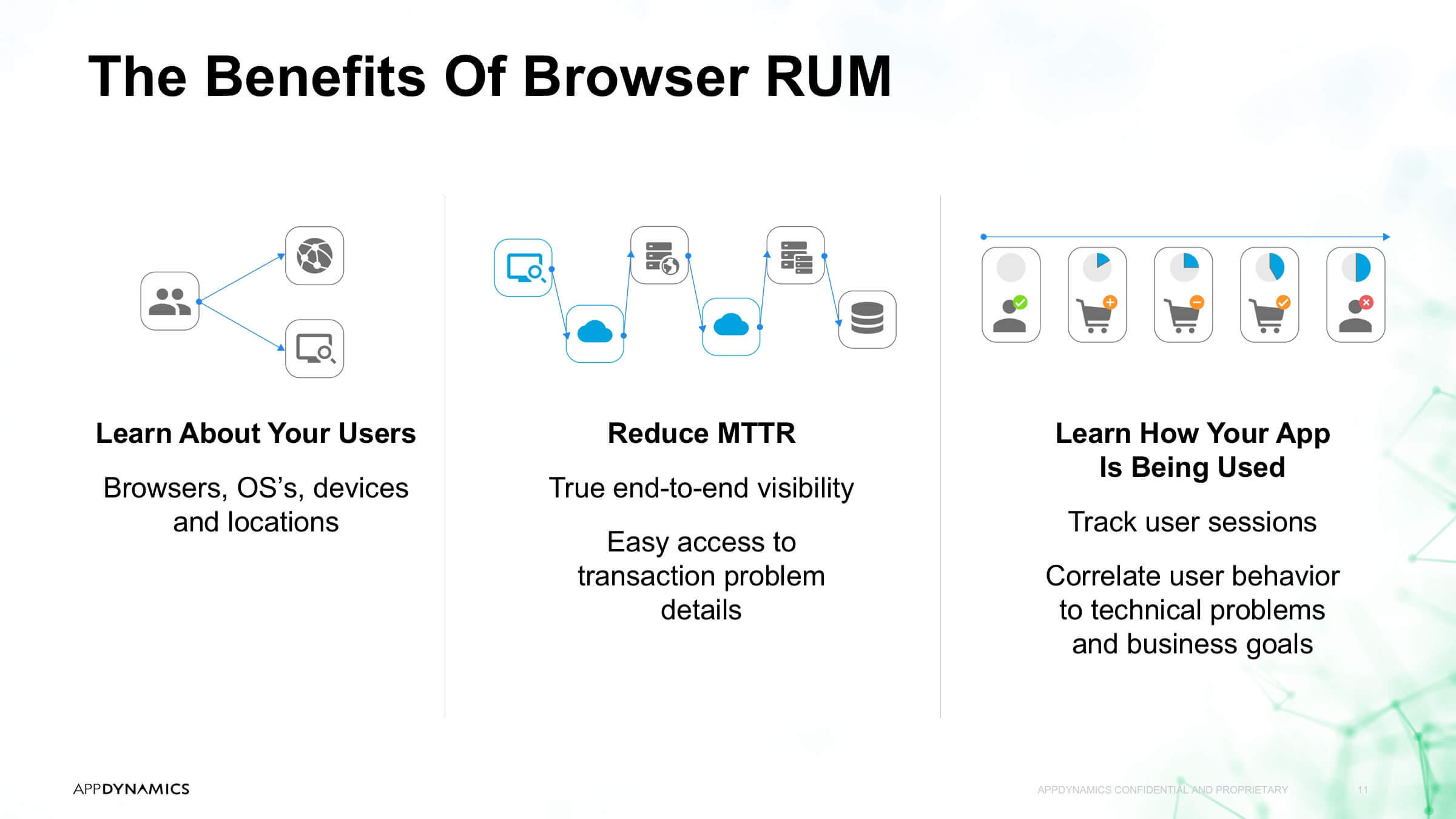 The Benefits Of Browser RUM

Learn About Your Users

Browsers, OS's, devices and locations

Reduce MTTR

True end-to-end visibility

Easy access to transaction problem details

Learn How Your App Is Being Used

Track user sessions

Correlate user behavior to technical problems and business goals

APPDYNAMICS

APPDYNAMICS CONFIDENTIAL AND PROPRIETARY

11